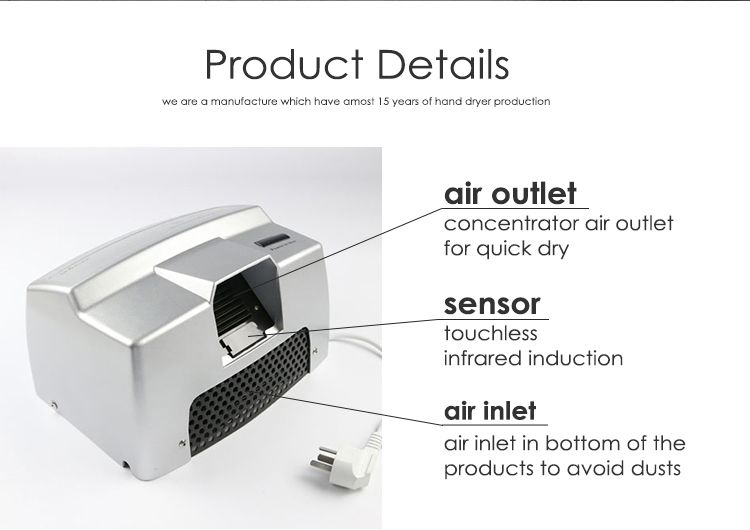 Product Details

we are a manufacture which have amost 15 years of hand dryer production

air outlet

concentrator air outlet for quick dry

sensor

touchless infrared induction

air inlet

air inlet in bottom of the products to avoid dusts